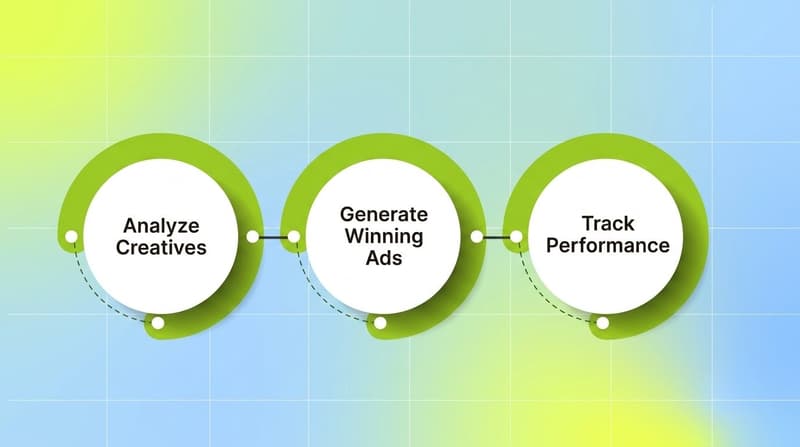 Analyze Creatives

Generate Winning Ads

Track Performance